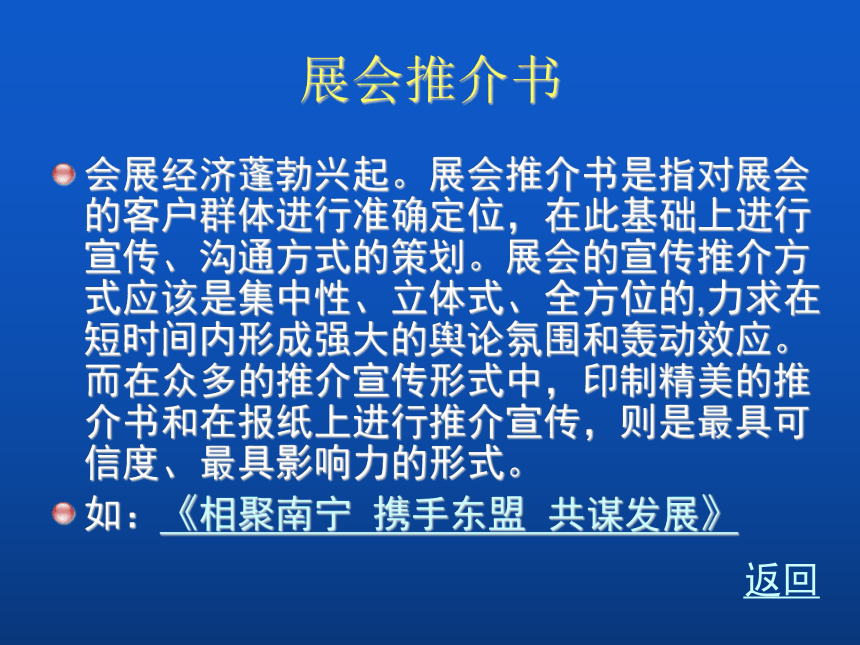 展会推介书

会展经济蓬勃兴起。展会推介书是指对展会的客户群体进行准确定位，在此基础上进行宣传、沟通方式的策划。展会的宣传推介方式应该是集中性、立体式、全方位的,力求在短时间内形成强大的舆论氛围和轰动效应。而在众多的推介宣传形式中，印制精美的推介书和在报纸上进行推介宣传，则是最具可信度、最具影响力的形式。

如：《相聚南宁 携手东盟 共谋发展》

返回